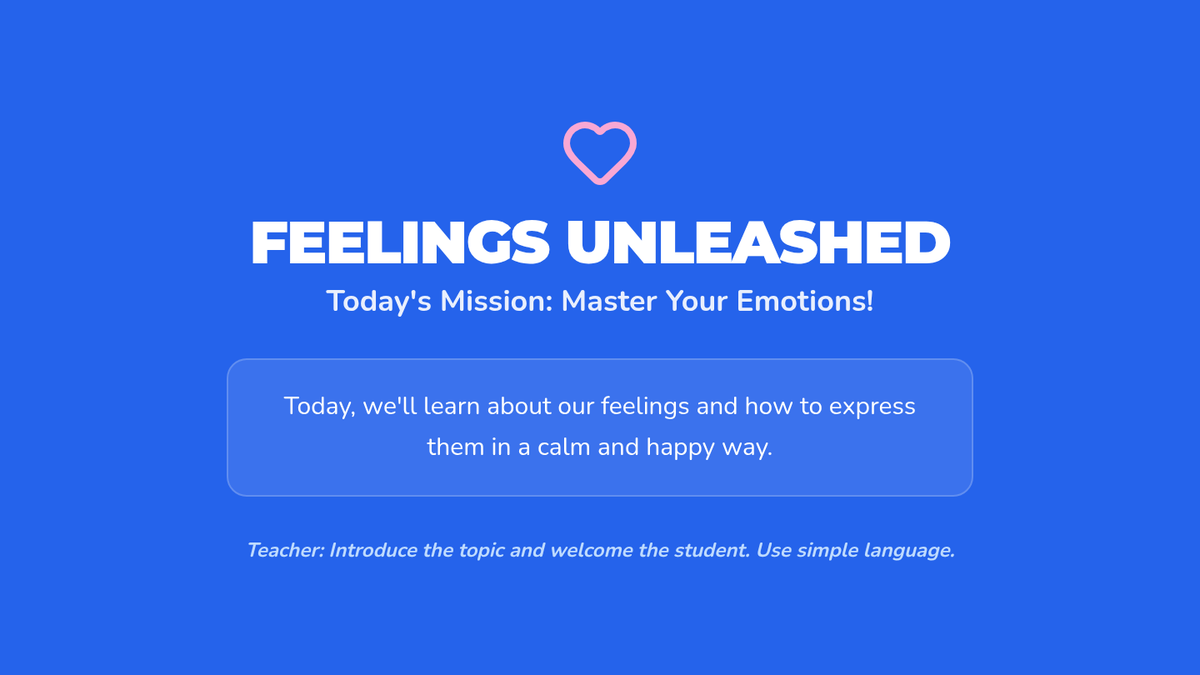 FEELINGS UNLEASHED

Today's Mission: Master Your Emotions!

Today, we'll learn about our feelings and how to express them in a calm and happy way.

Teacher: Introduce the topic and welcome the student. Use simple language.